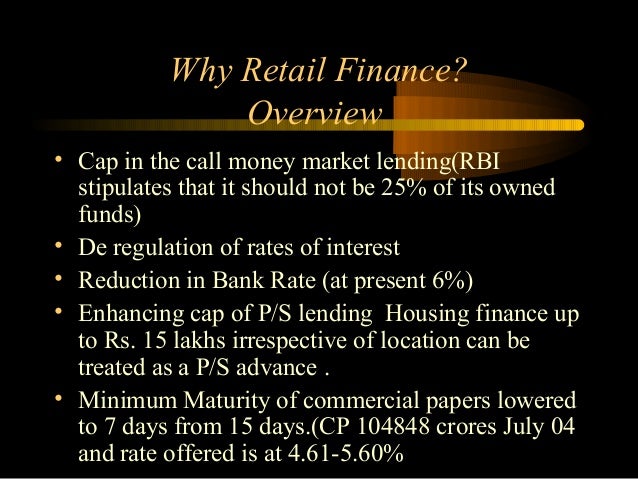 Why Retail Finance?
Overview

• Cap in the call money market lending(RBI stipulates that it should not be 25% of its owned funds)
• De regulation of rates of interest
• Reduction in Bank Rate (at present 6%)
• Enhancing cap of P/S lending Housing finance up to Rs. 15 lakhs irrespective of location can be treated as a P/S advance .
• Minimum Maturity of commercial papers lowered to 7 days from 15 days.(CP 104848 crores July 04 and rate offered is at 4.61-5.60%